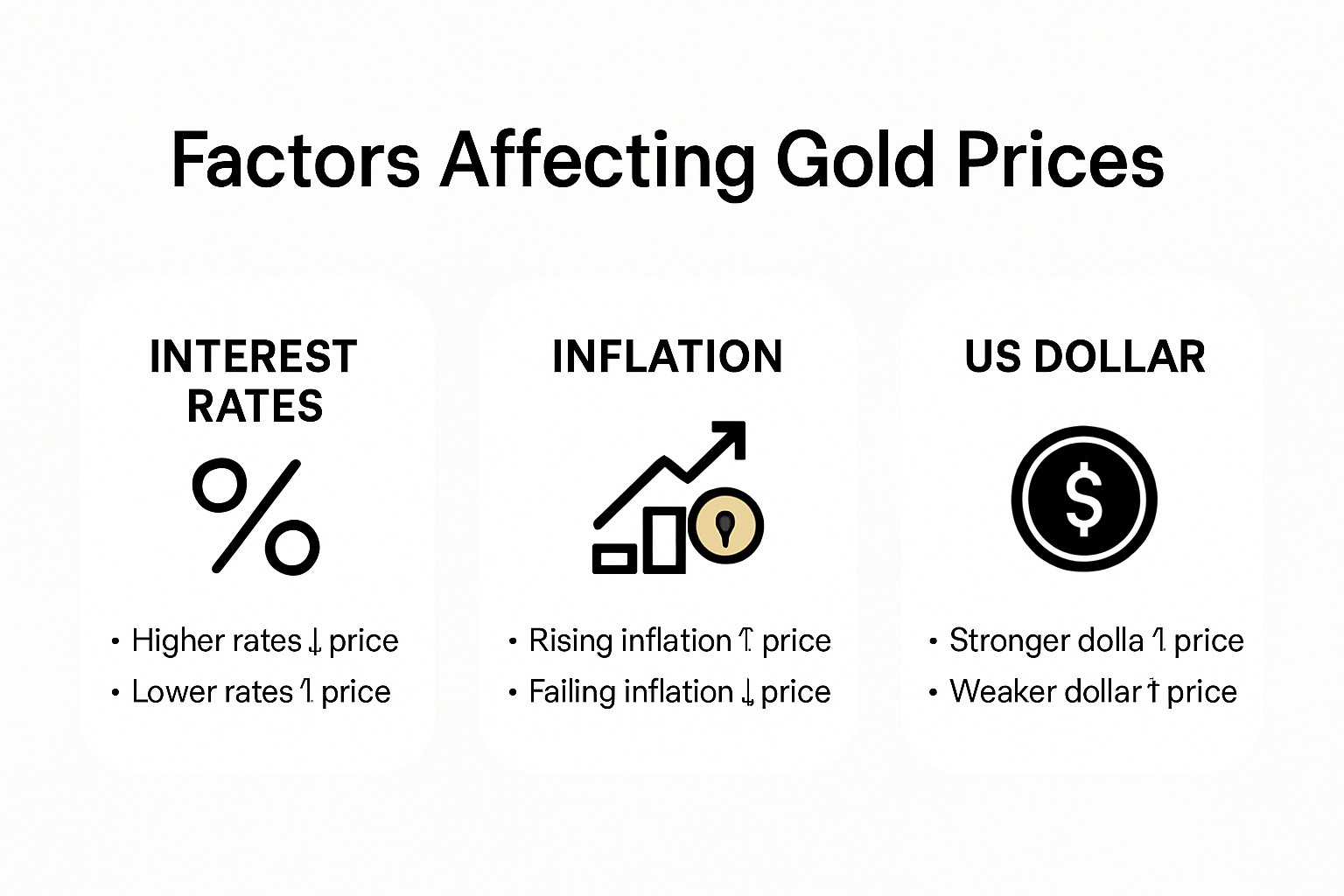 Factors Affecting Gold Prices

INTEREST RATES

%

• Higher rates ↓ price
• Lower rates ↑ price

INFLATION

• Rising inflation ↑ price
• Failing inflation ↓ price

US DOLLAR

$

• Stronger dolla ↑ price
• Weaker dollar ↑ price